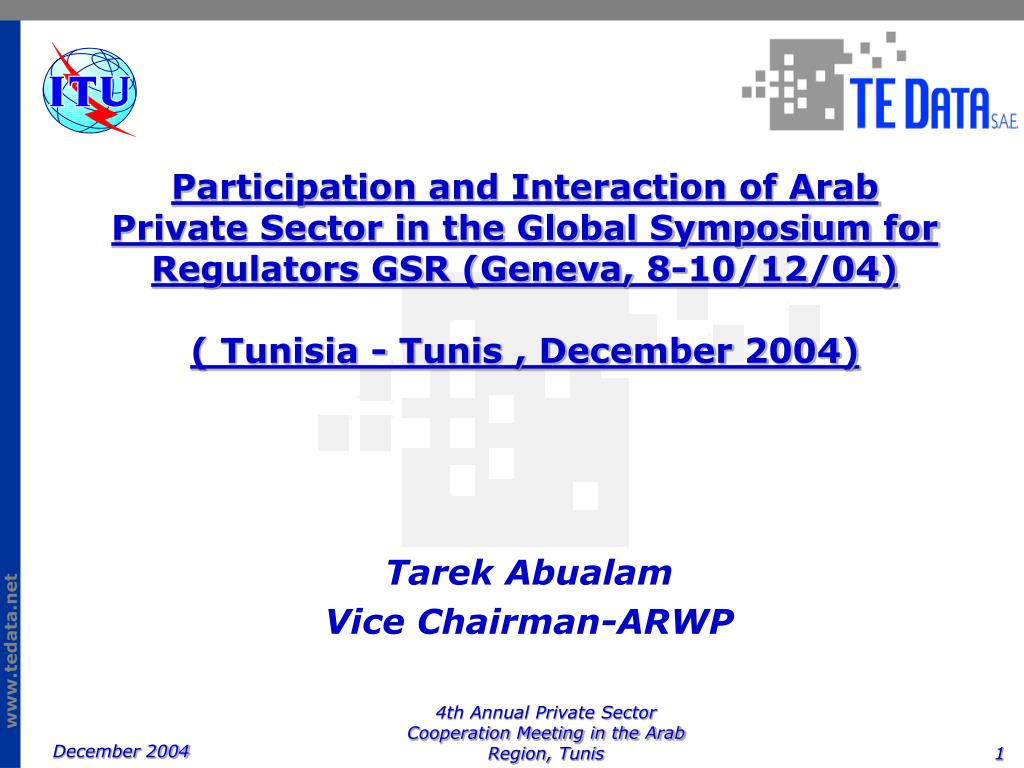 ITU

TE DATA S.A.E.

Participation and Interaction of Arab Private Sector in the Global Symposium for Regulators GSR (Geneva, 8-10/12/04)

( Tunisia - Tunis , December 2004)

Tarek Abualam
Vice Chairman-ARWP

www.tedata.net

December 2004

4th Annual Private Sector Cooperation Meeting in the Arab Region, Tunis

1